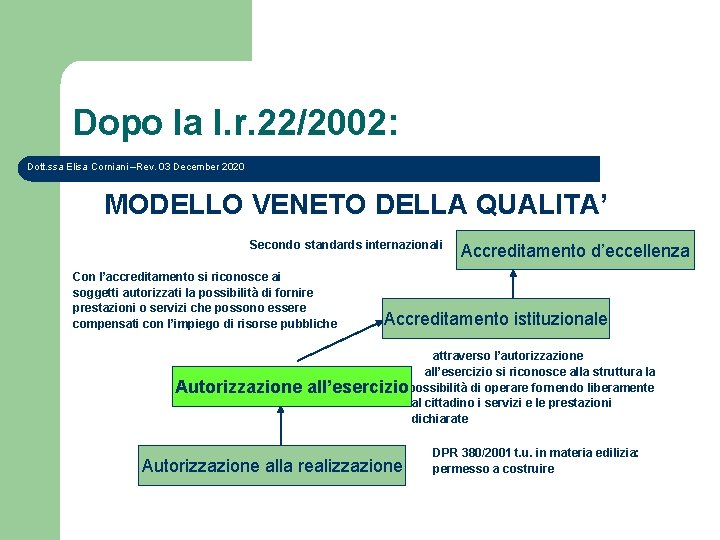 Dopo la l.r.22/2002:

Dott.ssa Elisa Corniani – Rev. 03 December 2020

MODELLO VENETO DELLA QUALITA'

Secondo standards internazionali

Accreditamento d'eccellenza

Con l'accreditamento si riconosce ai soggetti autorizzati la possibilità di fornire prestazioni o servizi che possono essere compensati con l'impiego di risorse pubbliche

Accreditamento istituzionale

attraverso l'autorizzazione all'esercizio si riconosce alla struttura la possibilità di operare fornendo liberamente al cittadino i servizi e le prestazioni dichiarate

Autorizzazione all'esercizio

Autorizzazione alla realizzazione

DPR 380/2001 t.u. in materia edilizia: permesso a costruire